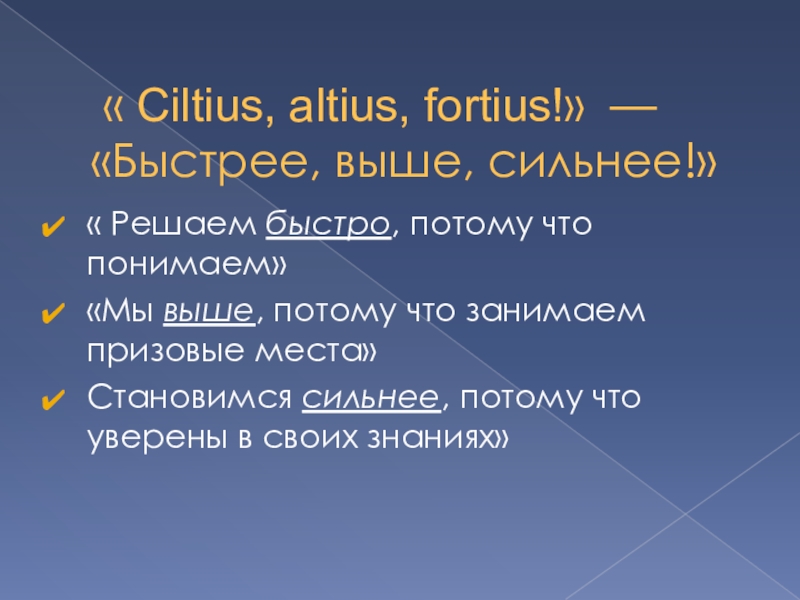 « Ciltius, altius, fortius!» — «Быстрее, выше, сильнее!»

✔ « Решаем быстро, потому что понимаем»

✔ «Мы выше, потому что занимаем призовые места»

✔ Становимся сильнее, потому что уверены в своих знаниях»